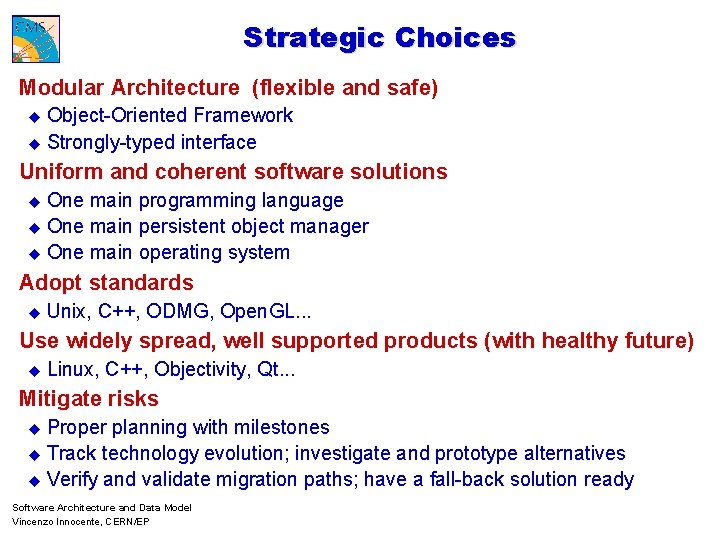 CMS

Strategic Choices

Modular Architecture (flexible and safe)
◆ Object-Oriented Framework
◆ Strongly-typed interface

Uniform and coherent software solutions
◆ One main programming language
◆ One main persistent object manager
◆ One main operating system

Adopt standards
◆ Unix, C++, ODMG, OpenGL...

Use widely spread, well supported products (with healthy future)
◆ Linux, C++, Objectivity, Qt...

Mitigate risks
◆ Proper planning with milestones
◆ Track technology evolution; investigate and prototype alternatives
◆ Verify and validate migration paths; have a fall-back solution ready

Software Architecture and Data Model
Vincenzo Innocente, CERN/EP